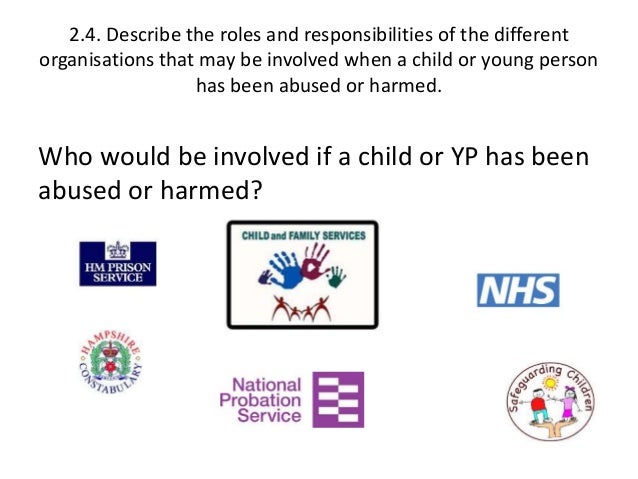 2.4. Describe the roles and responsibilities of the different organisations that may be involved when a child or young person has been abused or harmed.

Who would be involved if a child or YP has been abused or harmed?

HM PRISON SERVICE

CHILD and FAMILY SERVICES

NHS

HAMPSHIRE CONSTABULARY

National Probation Service

Safeguarding Children